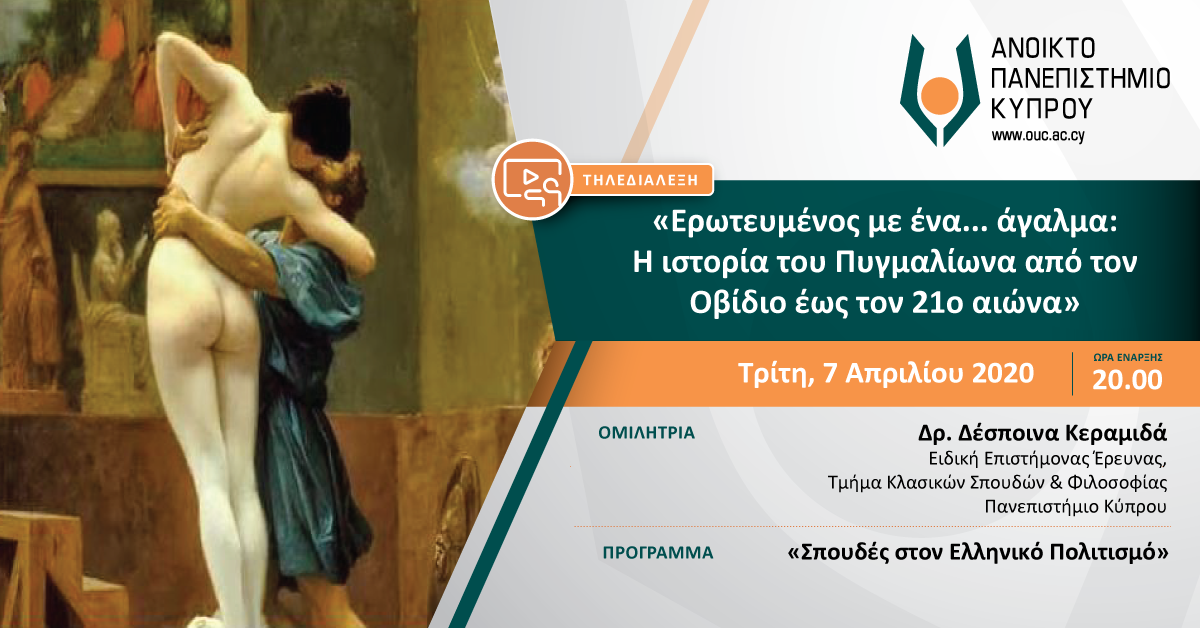 ΑΝΟΙΚΤΟ
ΠΑΝΕΠΙΣΤΗΜΙΟ
ΚΥΠΡΟΥ
www.ouc.ac.cy

ΤΗΛΕΔΙΑΛΕΞΗ

«Ερωτευμένος με ένα... άγαλμα: Η ιστορία του Πυγμαλίωνα από τον Οβίδιο έως τον 21ο αιώνα»

Τρίτη, 7 Απριλίου 2020

ΩΡΑ ΕΝΑΡΞΗΣ
20.00

ΟΜΙΛΗΤΡΙΑ

Δρ. Δέσποινα Κεραμιδά
Ειδική Επιστήμονας Έρευνας,
Τμήμα Κλασικών Σπουδών & Φιλοσοφίας
Πανεπιστήμιο Κύπρου

ΠΡΟΓΡΑΜΜΑ

«Σπουδές στον Ελληνικό Πολιτισμό»